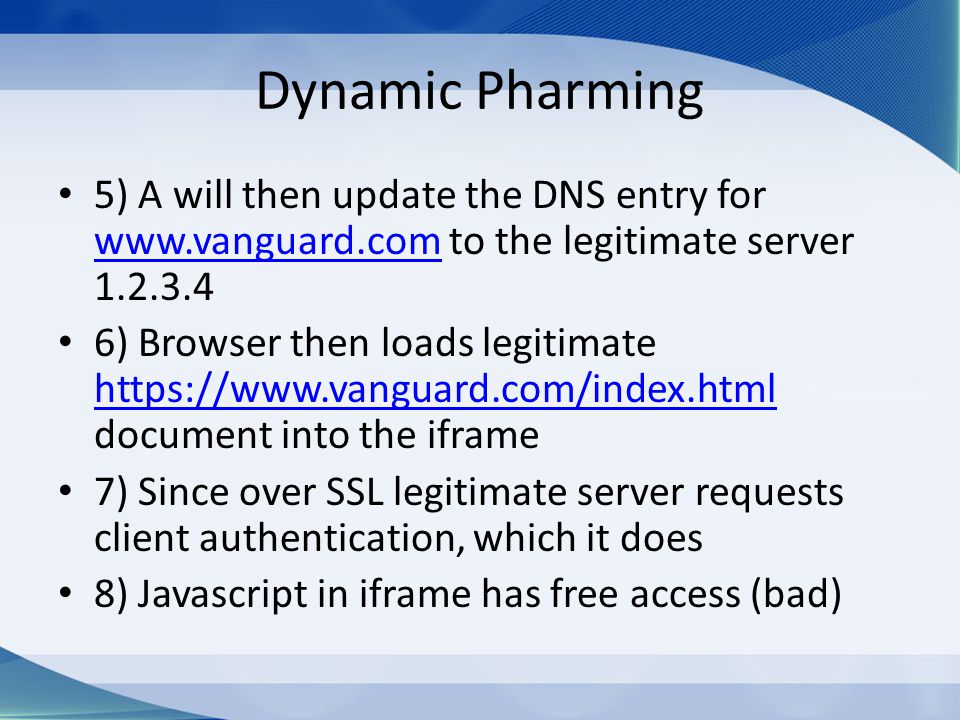 Dynamic Pharming

• 5) A will then update the DNS entry for www.vanguard.com to the legitimate server 1.2.3.4
• 6) Browser then loads legitimate https://www.vanguard.com/index.html document into the iframe
• 7) Since over SSL legitimate server requests client authentication, which it does
• 8) Javascript in iframe has free access (bad)